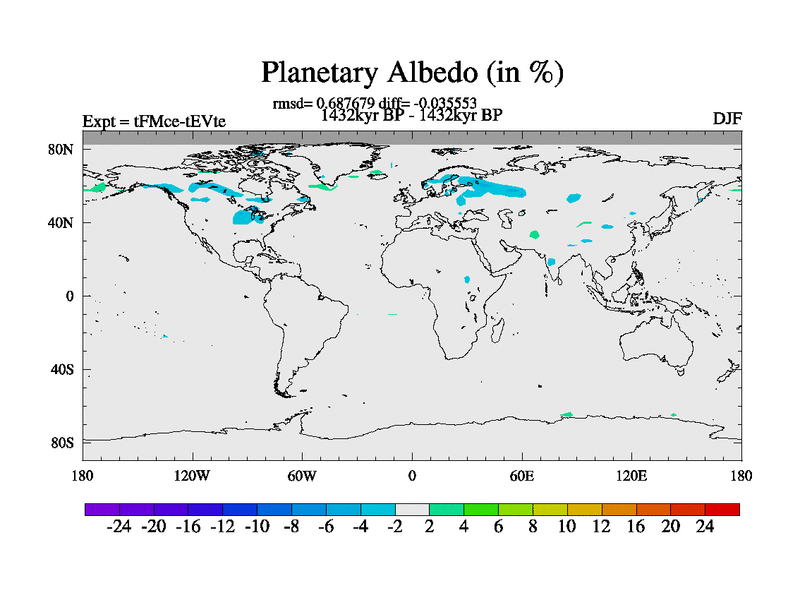 Planetary Albedo (in %)

rmsd= 0.687679 diff= -0.035553

Expt = tFMce-tEVte

1432kyr BP - 1432kyr BP

DJF

80N
40N
0
40S
80S

180 120W 60W 0 60E 120E 180

-24 -20 -16 -12 -10 -8 -6 -4 -2 2 4 6 8 10 12 16 20 24